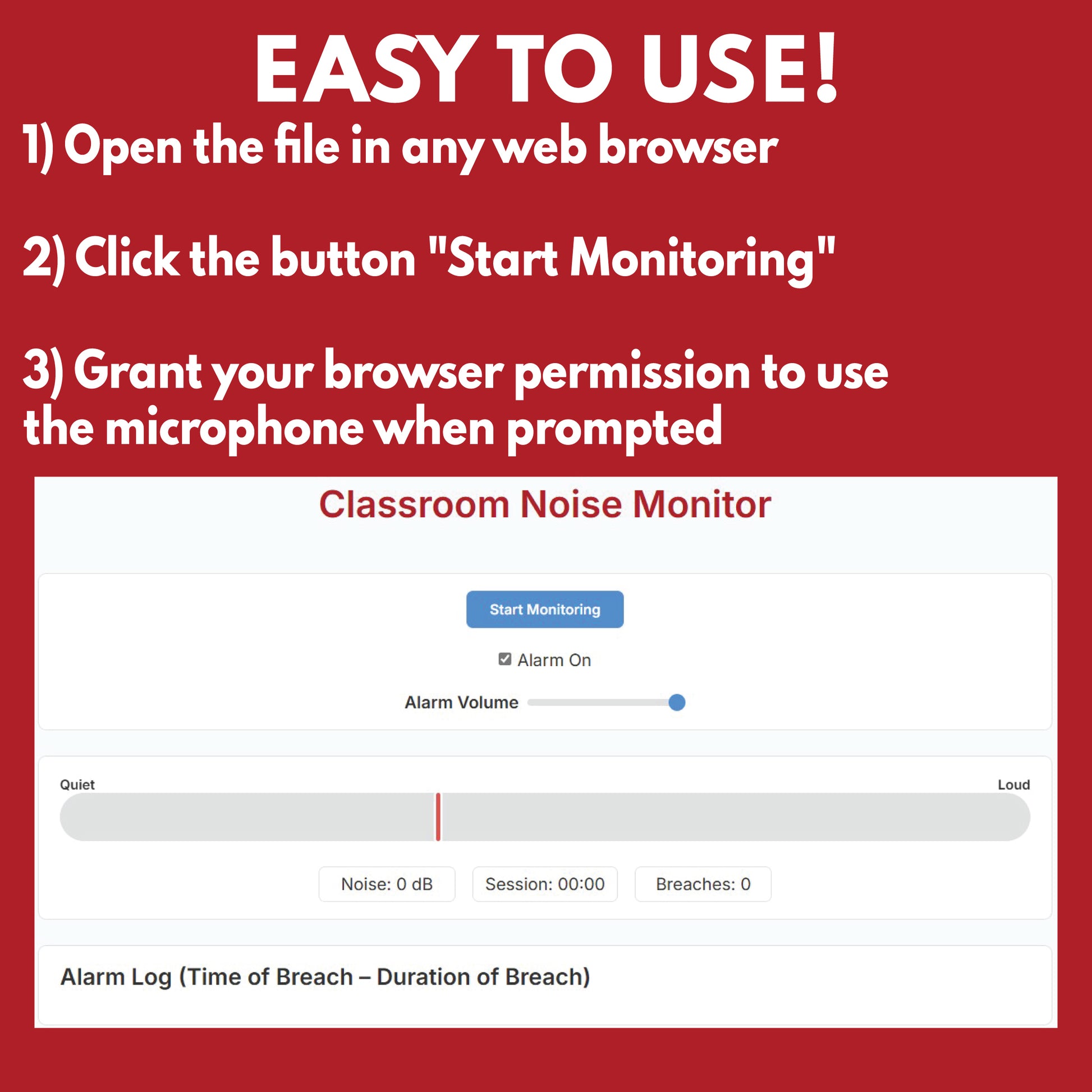 EASY TO USE!

1) Open the file in any web browser

2) Click the button "Start Monitoring"

3) Grant your browser permission to use the microphone when prompted

Classroom Noise Monitor

Start Monitoring

Alarm On

Alarm Volume

Quiet

Loud

Noise: 0 dB

Session: 00:00

Breaches: 0

Alarm Log (Time of Breach – Duration of Breach)